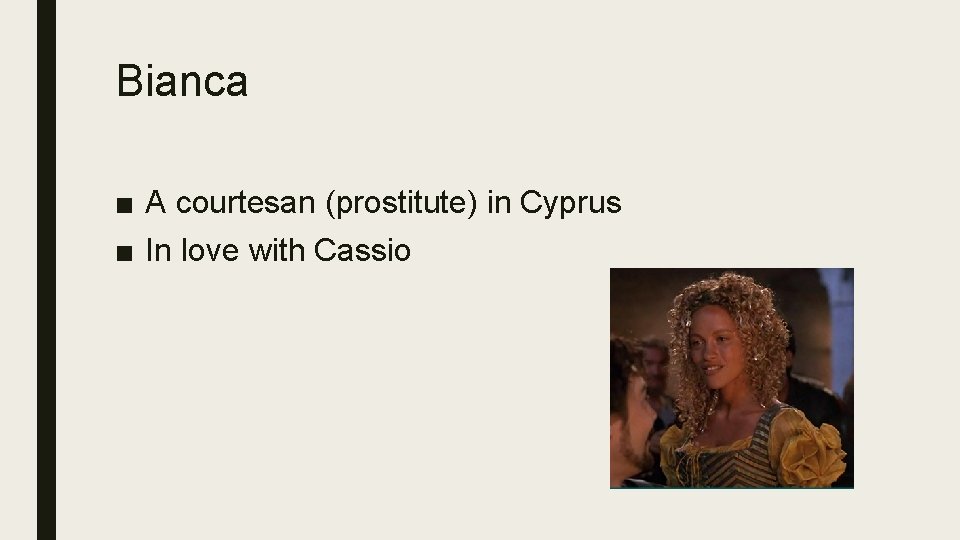 Bianca

■ A courtesan (prostitute) in Cyprus
■ In love with Cassio